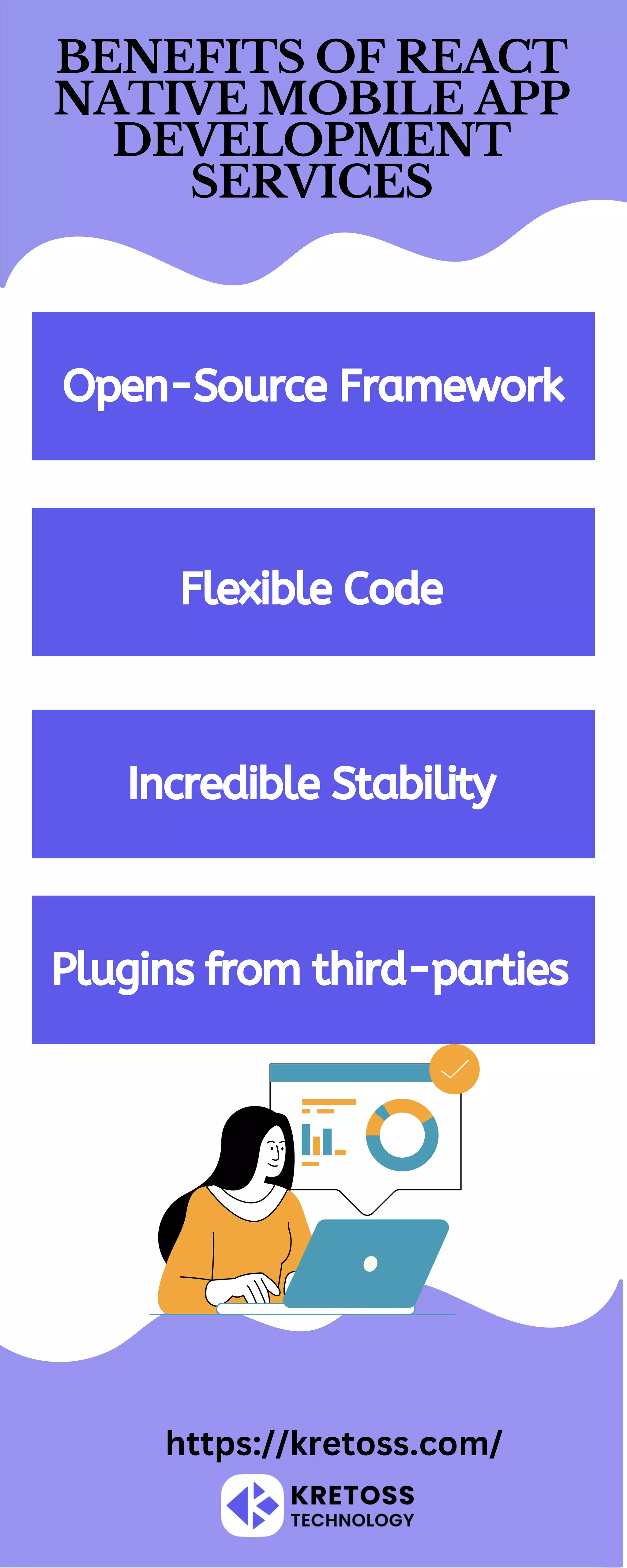 BENEFITS OF REACT NATIVE MOBILE APP DEVELOPMENT SERVICES

Open-Source Framework

Flexible Code

Incredible Stability

Plugins from third-parties

https://kretoss.com/

KRETOSS TECHNOLOGY